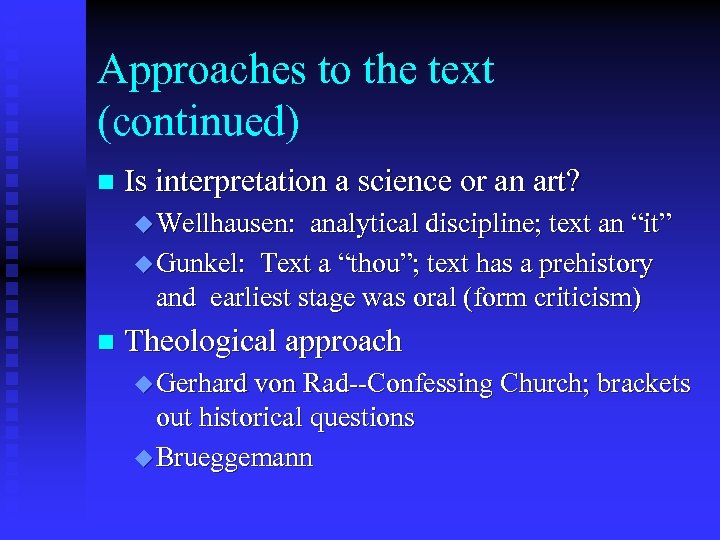 Approaches to the text (continued)

Is interpretation a science or an art?

Wellhausen: analytical discipline; text an “it”

Gunkel: Text a “thou”; text has a prehistory and earliest stage was oral (form criticism)

Theological approach

Gerhard von Rad--Confessing Church; brackets out historical questions

Brueggemann